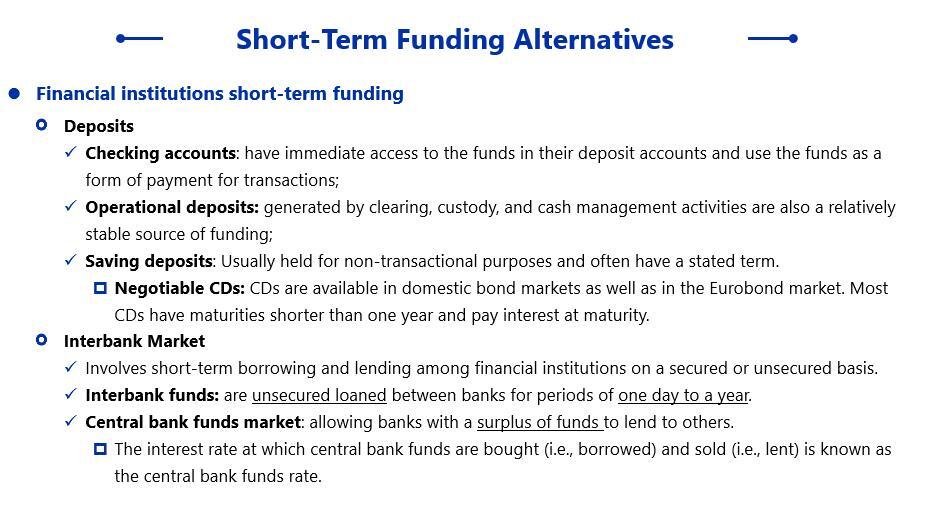 Short-Term Funding Alternatives

Financial institutions short-term funding

Deposits

✓ Checking accounts: have immediate access to the funds in their deposit accounts and use the funds as a form of payment for transactions;

✓ Operational deposits: generated by clearing, custody, and cash management activities are also a relatively stable source of funding;

✓ Saving deposits: Usually held for non-transactional purposes and often have a stated term.

Negotiable CDs: CDs are available in domestic bond markets as well as in the Eurobond market. Most CDs have maturities shorter than one year and pay interest at maturity.

Interbank Market

✓ Involves short-term borrowing and lending among financial institutions on a secured or unsecured basis.

✓ Interbank funds: are unsecured loaned between banks for periods of one day to a year.

✓ Central bank funds market: allowing banks with a surplus of funds to lend to others.

The interest rate at which central bank funds are bought (i.e., borrowed) and sold (i.e., lent) is known as the central bank funds rate.